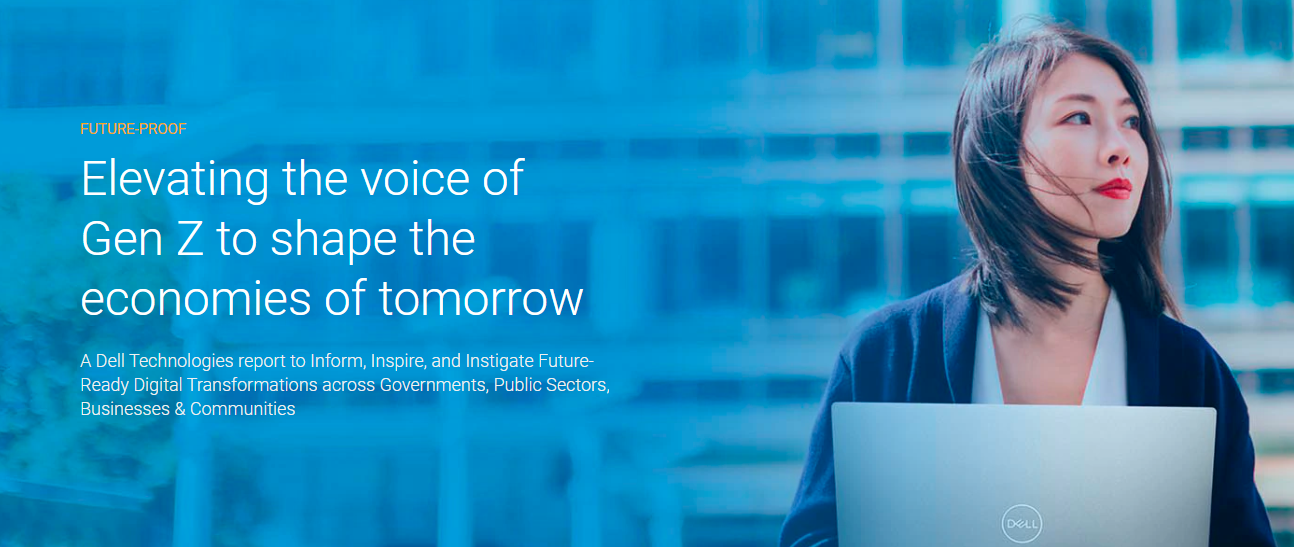 FUTURE-PROOF

Elevating the voice of Gen Z to shape the economies of tomorrow

A Dell Technologies report to Inform, Inspire, and Instigate Future-Ready Digital Transformations across Governments, Public Sectors, Businesses & Communities

DELL